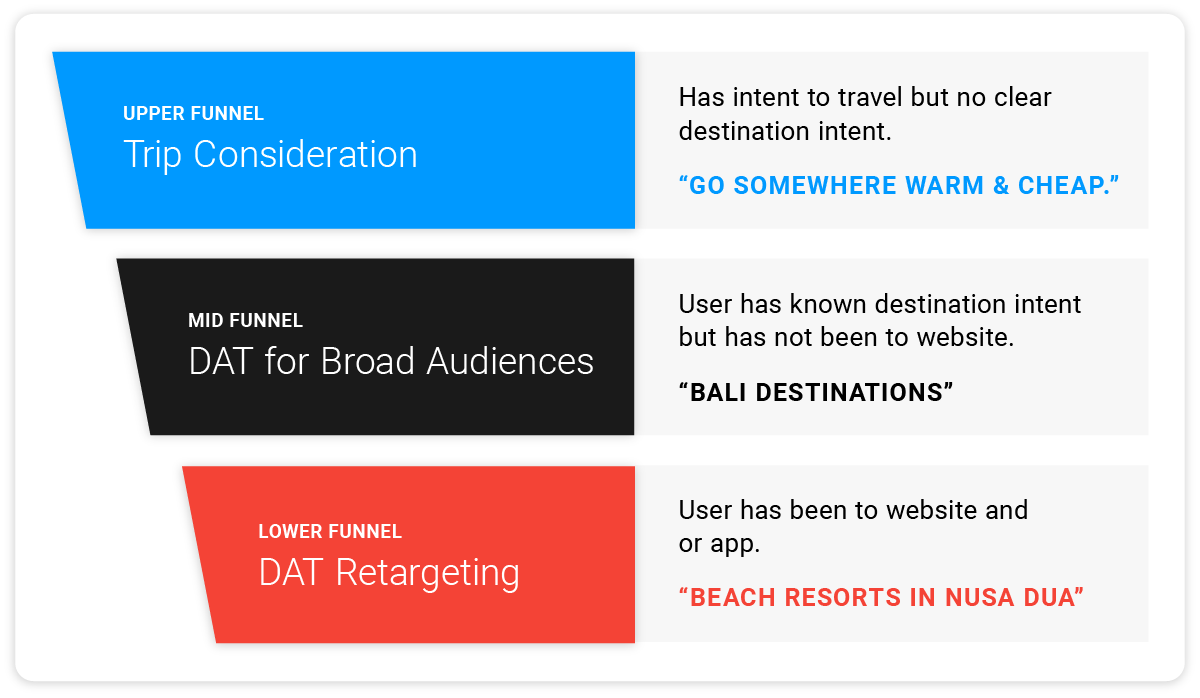 UPPER FUNNEL
Trip Consideration

Has intent to travel but no clear destination intent.

“GO SOMEWHERE WARM & CHEAP.”

MID FUNNEL
DAT for Broad Audiences

User has known destination intent but has not been to website.

“BALI DESTINATIONS”

LOWER FUNNEL
DAT Retargeting

User has been to website and or app.

“BEACH RESORTS IN NUSA DUA”